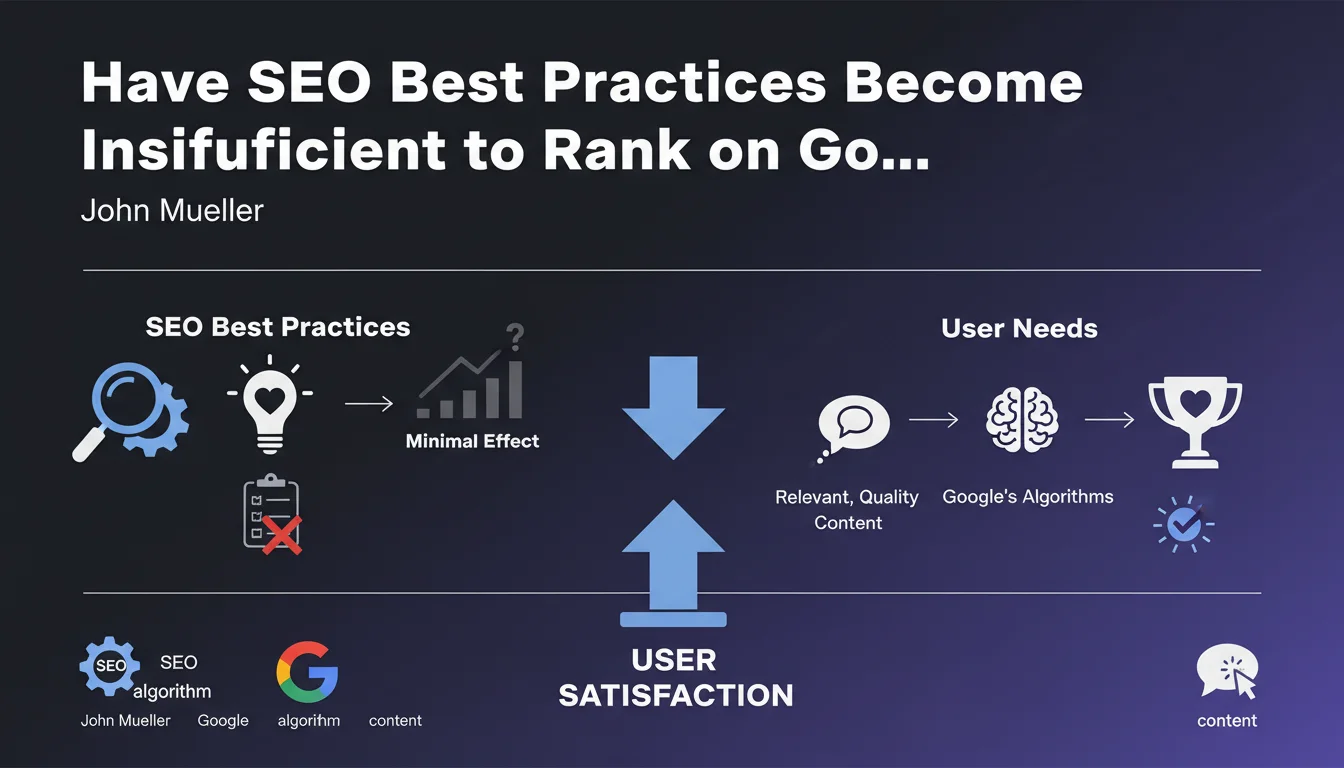 Have SEO Best Practices Become Insifuficient to Rank on Go...

John Mueller

SEO Best Practices

?

Minimal Effect

User Needs

Relevant, Quality Content

Google's Algorithms

USER SATISFACTION

SEO

SEO algorithm

John Mueller

Google

algorithm

content

content